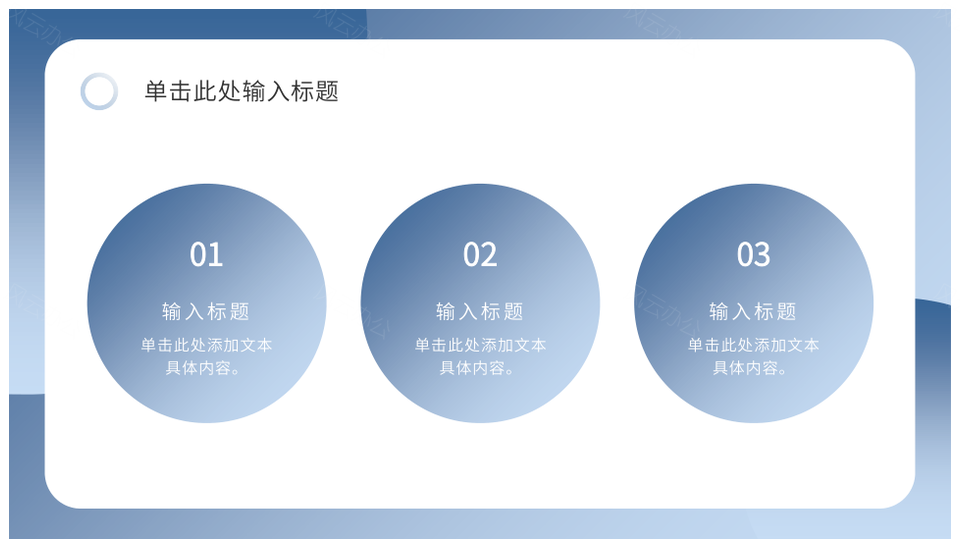 单击此处输入标题

01
输入标题
单击此处添加文本具体内容。

02
输入标题
单击此处添加文本具体内容。

03
输入标题
单击此处添加文本具体内容。